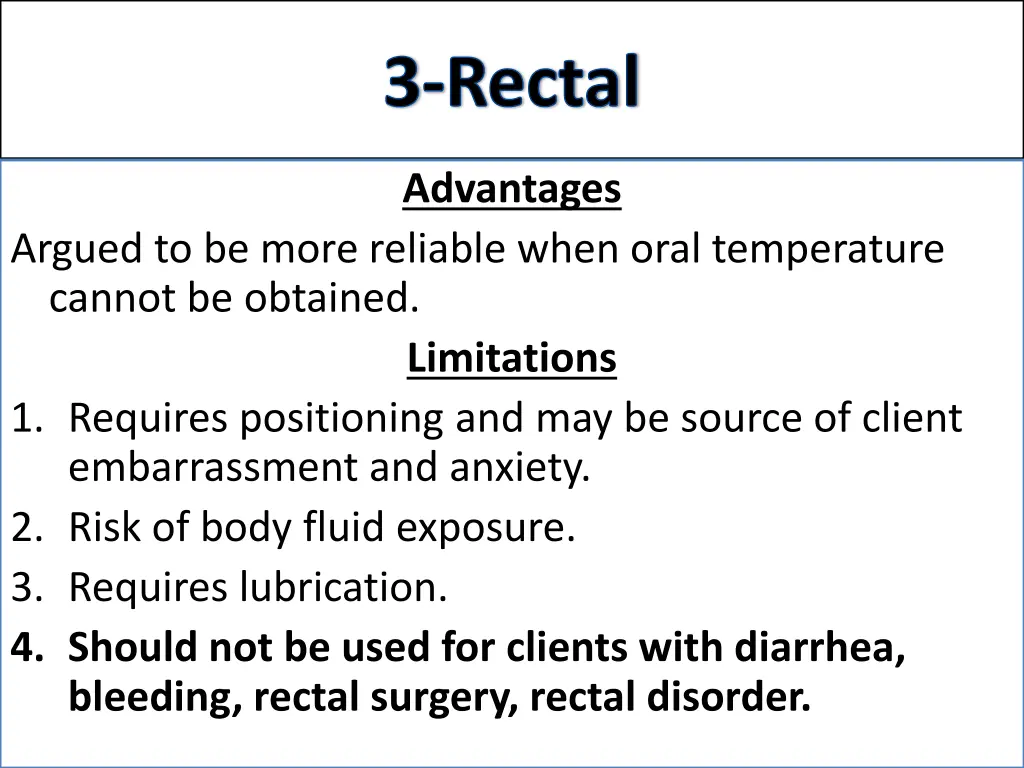 3-Rectal

Advantages

Argued to be more reliable when oral temperature cannot be obtained.

Limitations

1. Requires positioning and may be source of client embarrassment and anxiety.
2. Risk of body fluid exposure.
3. Requires lubrication.
4. Should not be used for clients with diarrhea, bleeding, rectal surgery, rectal disorder.